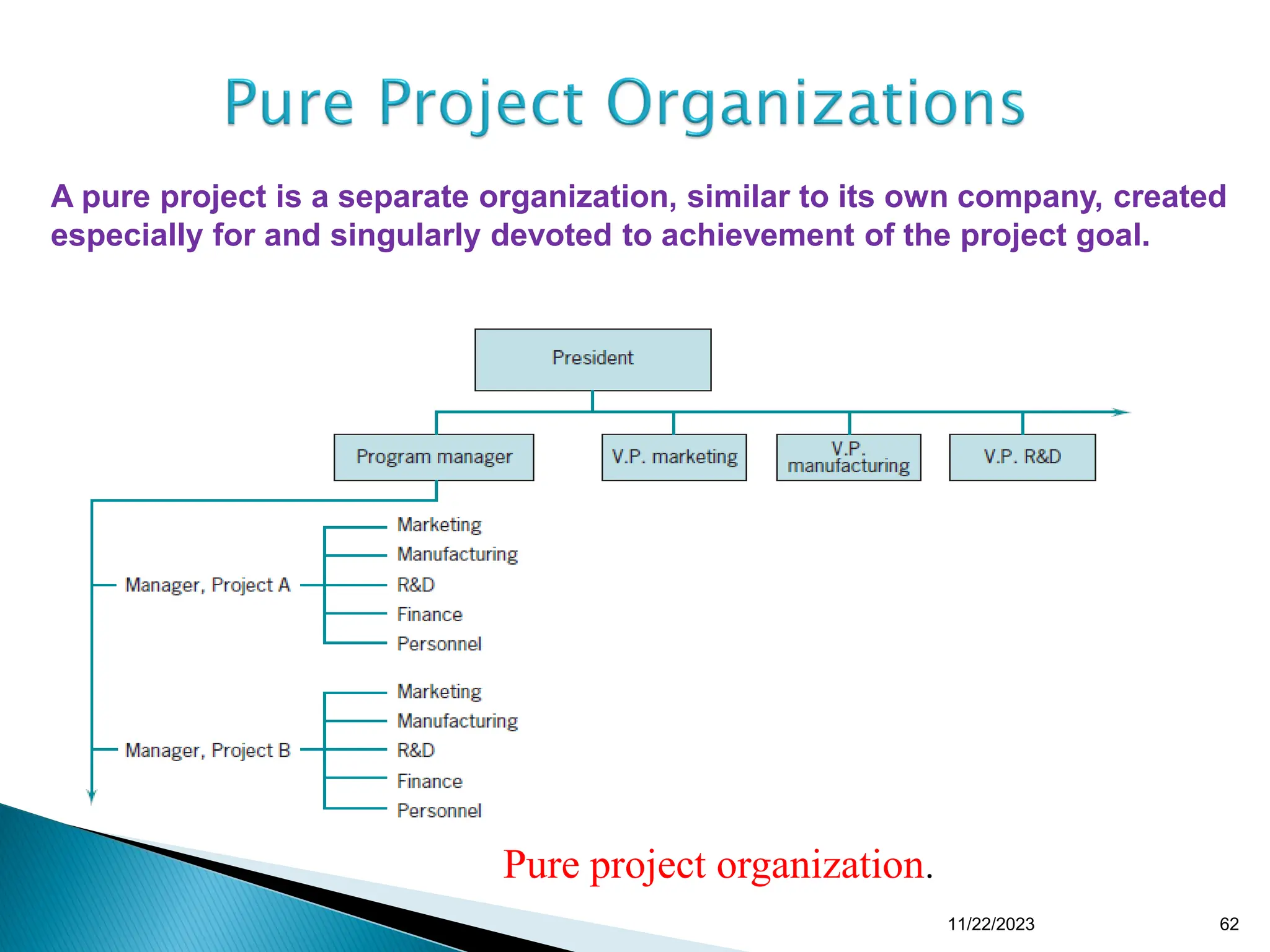 Pure Project Organizations

A pure project is a separate organization, similar to its own company, created especially for and singularly devoted to achievement of the project goal.

President

Program manager

V.P. marketing

V.P. manufacturing

V.P. R&D

Manager, Project A

Marketing
Manufacturing
R&D
Finance
Personnel

Manager, Project B

Marketing
Manufacturing
R&D
Finance
Personnel

Pure project organization.

11/22/2023

62